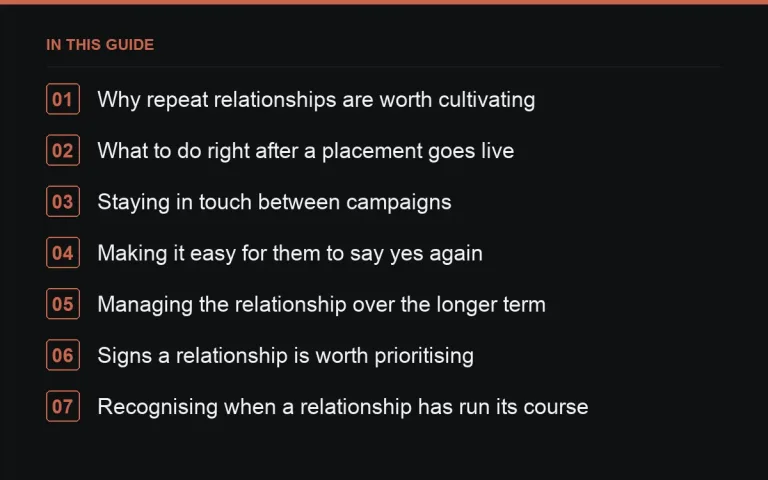 IN THIS GUIDE

01 Why repeat relationships are worth cultivating

02 What to do right after a placement goes live

03 Staying in touch between campaigns

04 Making it easy for them to say yes again

05 Managing the relationship over the longer term

06 Signs a relationship is worth prioritising

07 Recognising when a relationship has run its course